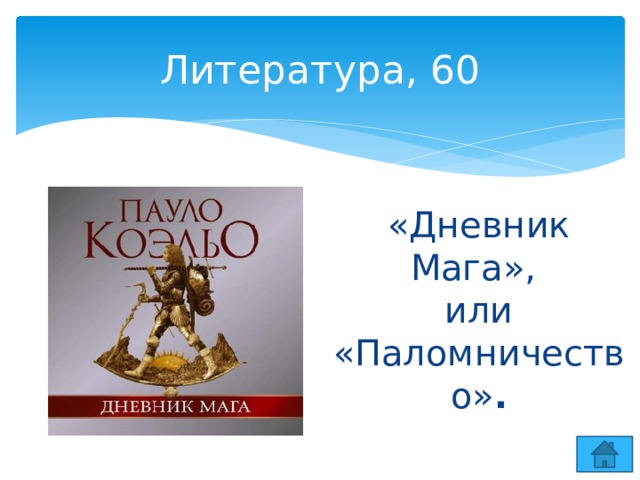 Литература, 60

ПАУЛО КОЭЛЬО

ДНЕВНИК МАГА

«Дневник Мага», или «Паломничество».